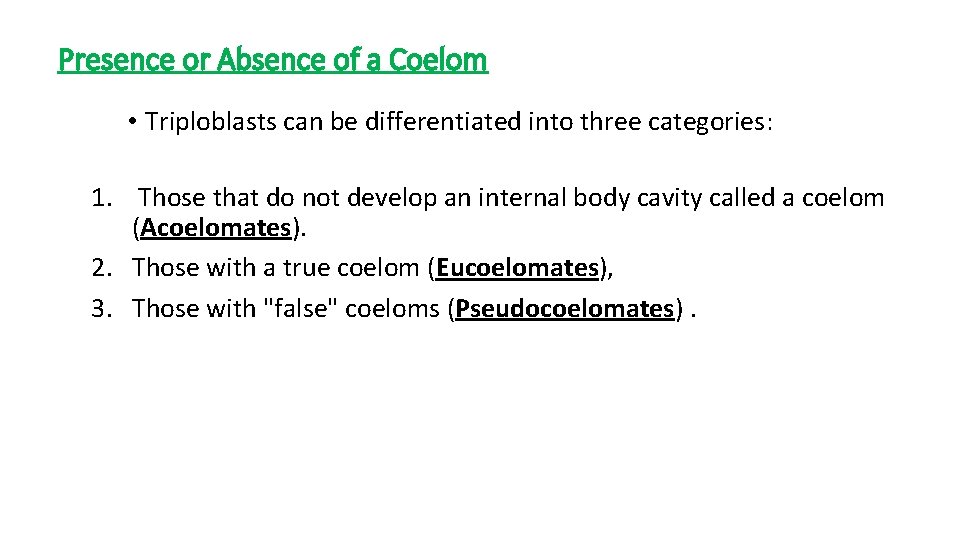 Presence or Absence of a Coelom

• Triploblasts can be differentiated into three categories:

1. Those that do not develop an internal body cavity called a coelom (Acoelomates).
2. Those with a true coelom (Eucoelomates),
3. Those with "false" coeloms (Pseudocoelomates) .